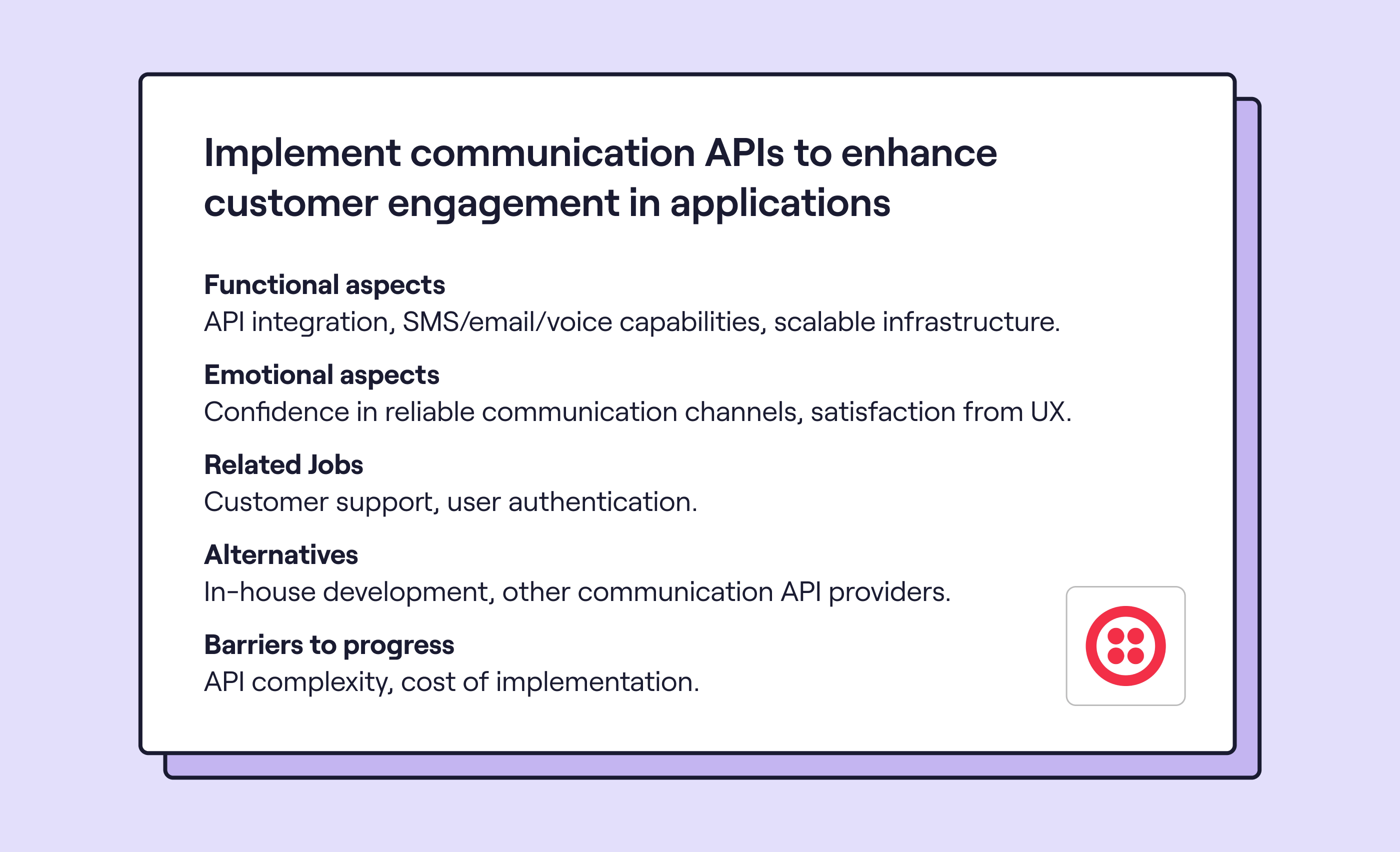 Implement communication APIs to enhance customer engagement in applications

Functional aspects
API integration, SMS/email/voice capabilities, scalable infrastructure.

Emotional aspects
Confidence in reliable communication channels, satisfaction from UX.

Related Jobs
Customer support, user authentication.

Alternatives
In-house development, other communication API providers.

Barriers to progress
API complexity, cost of implementation.